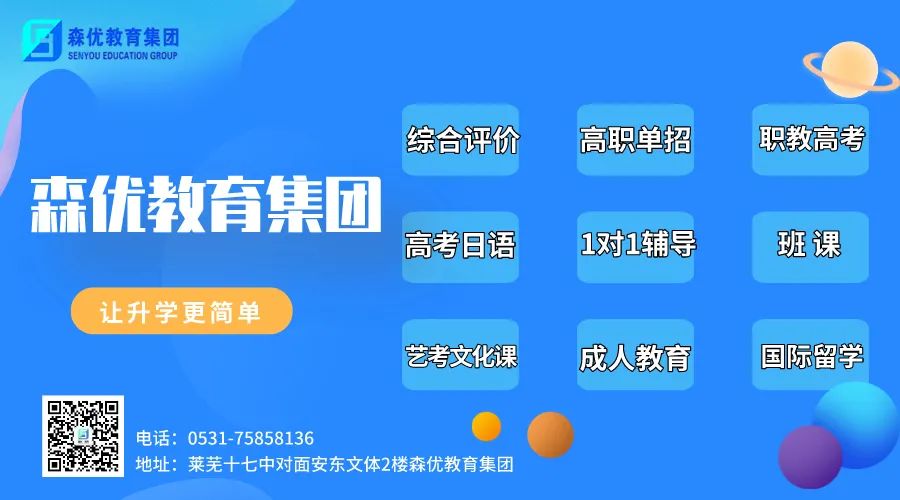 森优教育集团
SENYOU EDUCATION GROUP

森优教育集团

让升学更简单

综合评价
高职单招
职教高考
高考日语
1对1辅导
班 课
艺考文化课
成人教育
国际留学

电话：0531-75858136
地址：莱芜十七中对面安东文体2楼森优教育集团